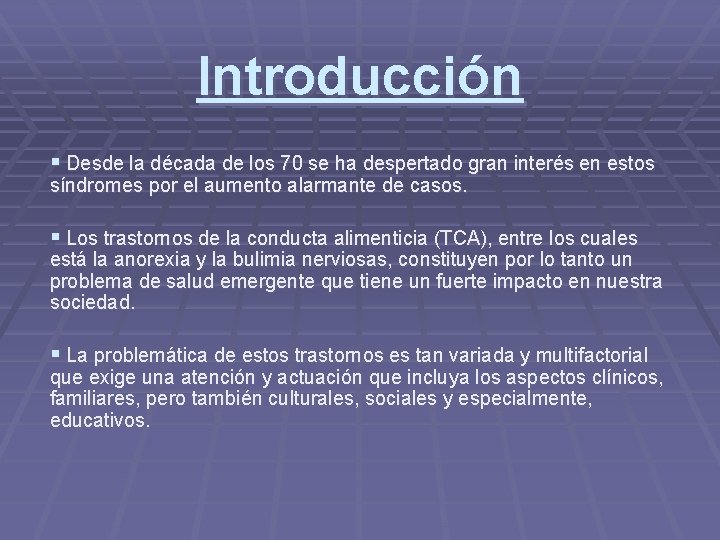 Introducción

▪ Desde la década de los 70 se ha despertado gran interés en estos síndromes por el aumento alarmante de casos.

▪ Los trastornos de la conducta alimenticia (TCA), entre los cuales está la anorexia y la bulimia nerviosas, constituyen por lo tanto un problema de salud emergente que tiene un fuerte impacto en nuestra sociedad.

▪ La problemática de estos trastornos es tan variada y multifactorial que exige una atención y actuación que incluya los aspectos clínicos, familiares, pero también culturales, sociales y especialmente, educativos.